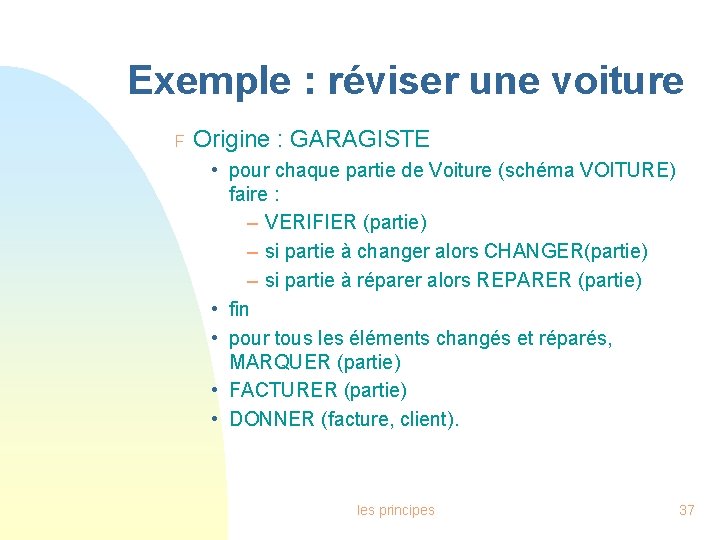 Exemple : réviser une voiture

F Origine : GARAGISTE

• pour chaque partie de Voiture (schéma VOITURE) faire :
– VERIFIER (partie)
– si partie à changer alors CHANGER(partie)
– si partie à réparer alors REPARER (partie)
• fin
• pour tous les éléments changés et réparés, MARQUER (partie)
• FACTURER (partie)
• DONNER (facture, client).

les principes

37